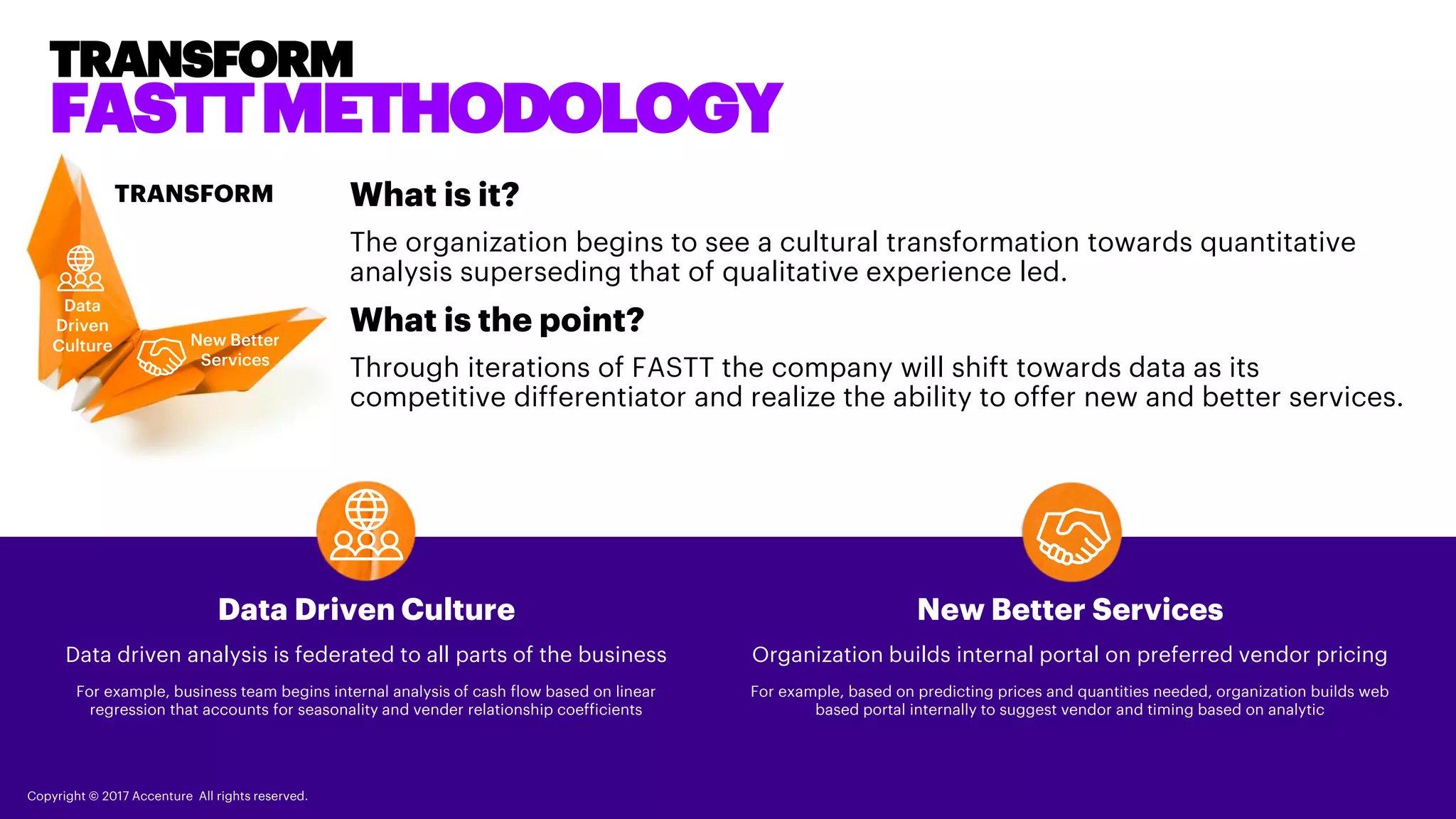 TRANSFORM
FASTT METHODOLOGY

TRANSFORM

Data Driven Culture

New Better Services

What is it?

The organization begins to see a cultural transformation towards quantitative analysis superseding that of qualitative experience led.

What is the point?

Through iterations of FASTT the company will shift towards data as its competitive differentiator and realize the ability to offer new and better services.

Data Driven Culture

Data driven analysis is federated to all parts of the business

For example, business team begins internal analysis of cash flow based on linear regression that accounts for seasonality and vender relationship coefficients

New Better Services

Organization builds internal portal on preferred vendor pricing

For example, based on predicting prices and quantities needed, organization builds web based portal internally to suggest vendor and timing based on analytic

Copyright © 2017 Accenture All rights reserved.